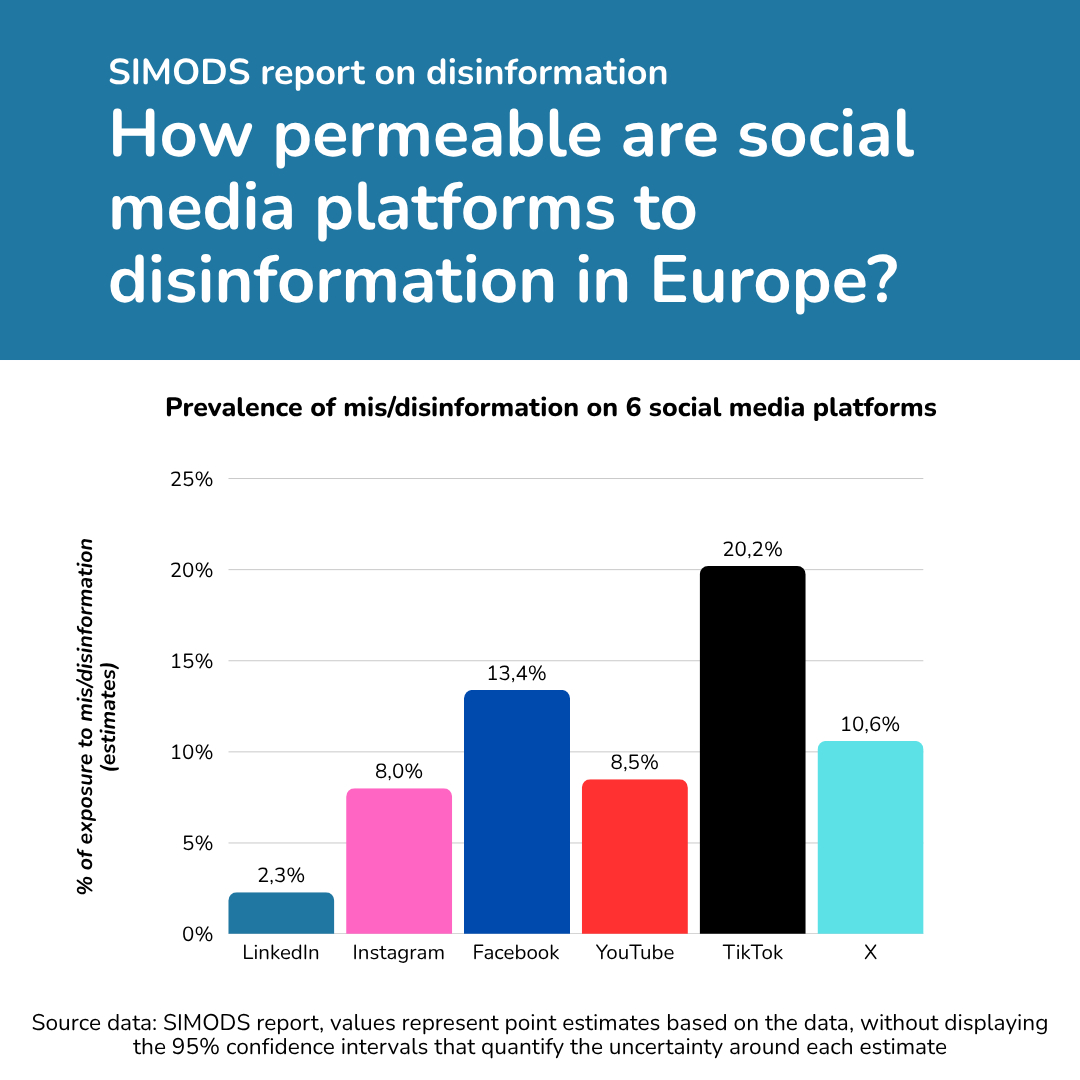 SIMODS report on disinformation
How permeable are social media platforms to disinformation in Europe?

Prevalence of mis/disinformation on 6 social media platforms

% of exposure to mis/disinformation (estimates)

25%
20%
15%
10%
5%
0%

2,3%
8,0%
13,4%
8,5%
20,2%
10,6%

LinkedIn
Instagram
Facebook
YouTube
TikTok
X

Source data: SIMODS report, values represent point estimates based on the data, without displaying the 95% confidence intervals that quantify the uncertainty around each estimate